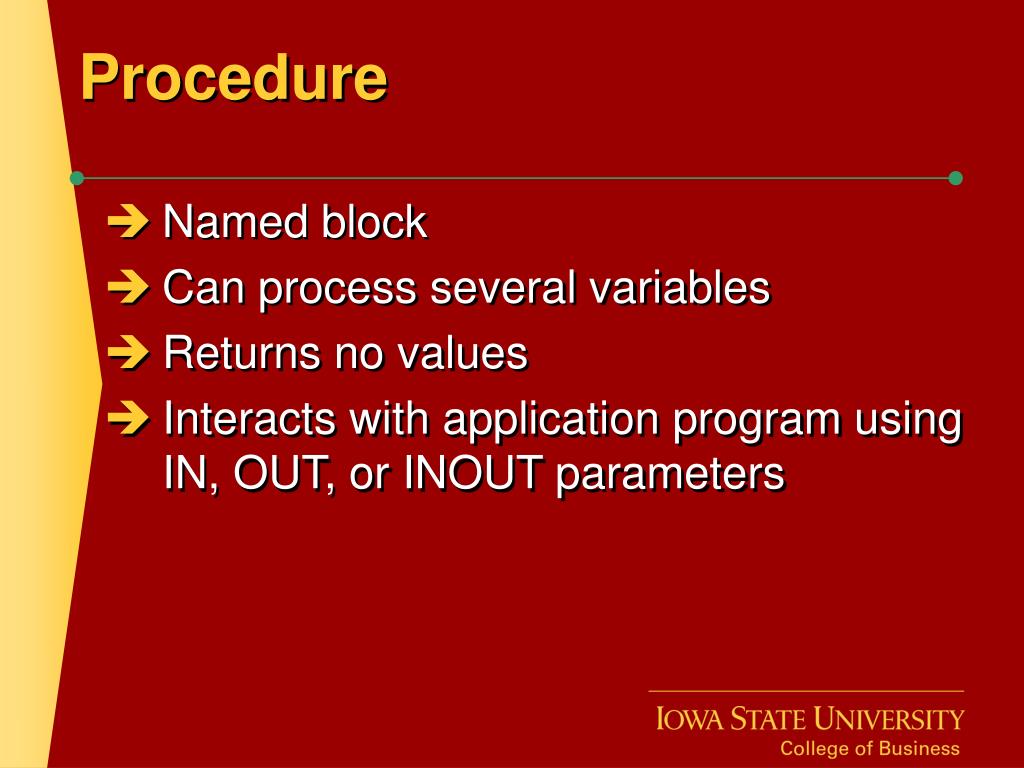 Procedure

➔ Named block
➔ Can process several variables
➔ Returns no values
➔ Interacts with application program using IN, OUT, or INOUT parameters

IOWA STATE UNIVERSITY
College of Business